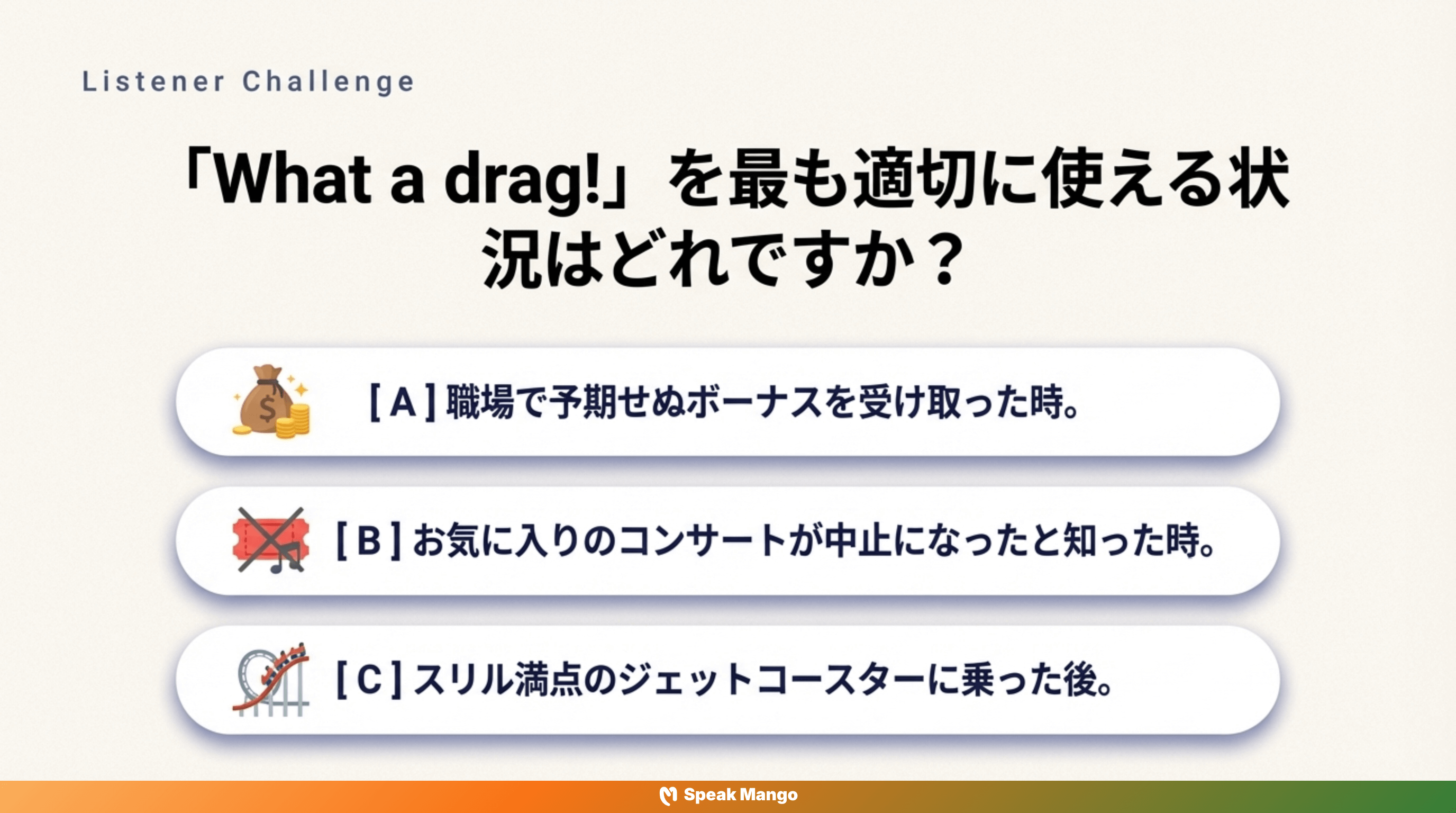 Listener Challenge

「What a drag!」を最も適切に使える状況はどれですか？

[ A ] 職場で予期せぬボーナスを受け取った時。

[ B ] お気に入りのコンサートが中止になったと知った時。

[ C ] スリル満点のジェットコースターに乗った後。

Speak Mango